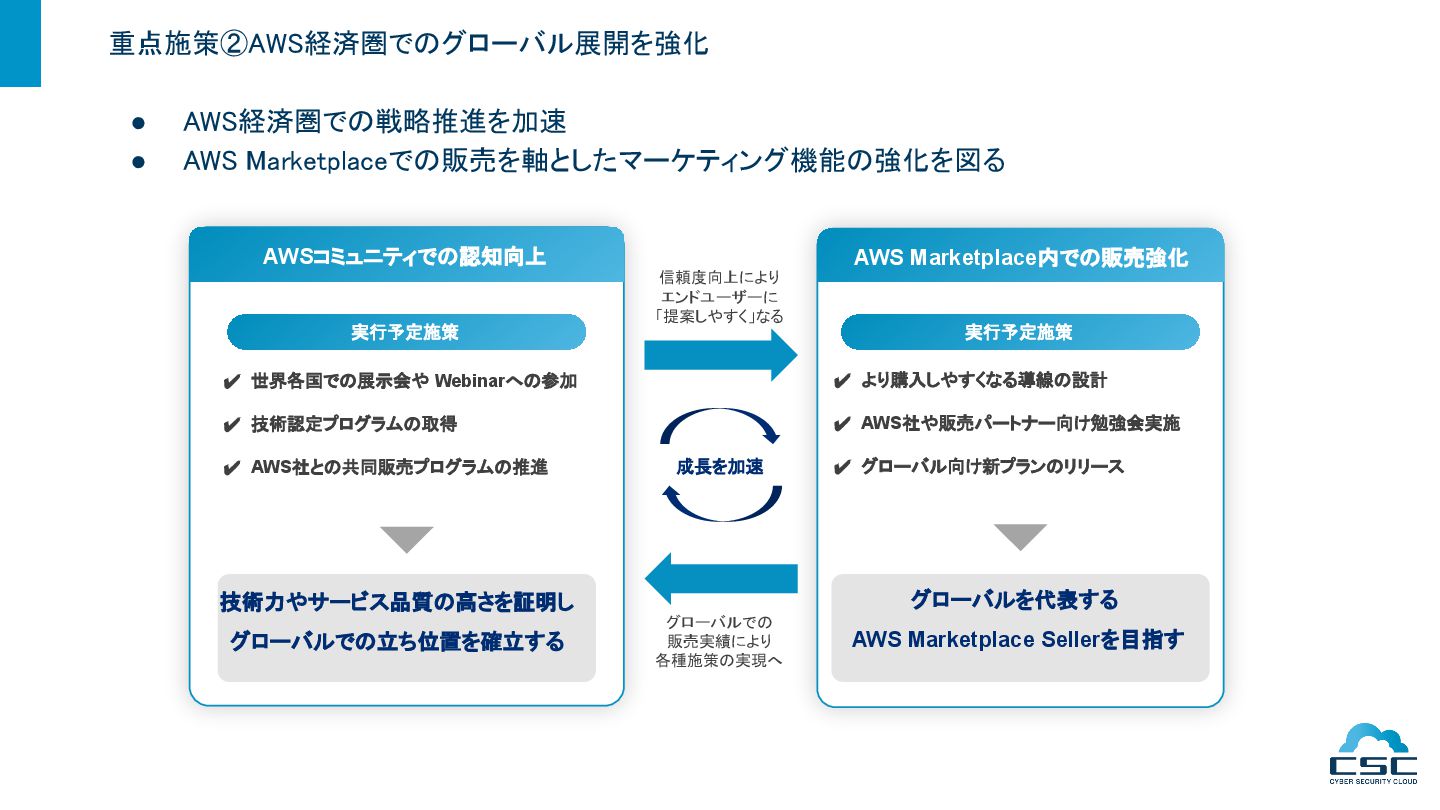 重点施策②AWS経済圏でのグローバル展開を強化

● AWS経済圏での戦略推進を加速
● AWS Marketplaceでの販売を軸としたマーケティング機能の強化を図る

AWSコミュニティでの認知向上

実行予定施策

✔ 世界各国での展示会や Webinarへの参加
✔ 技術認定プログラムの取得
✔ AWS社との共同販売プログラムの推進

技術力やサービス品質の高さを証明し
グローバルでの立ち位置を確立する

信頼度向上により
エンドユーザーに
「提案しやすく」なる

成長を加速

グローバルでの
販売実績により
各種施策の実現へ

AWS Marketplace内での販売強化

実行予定施策

✔ より購入しやすくなる導線の設計
✔ AWS社や販売パートナー向け勉強会実施
✔ グローバル向け新プランのリリース

グローバルを代表する
AWS Marketplace Sellerを目指す

CSC
CYBER SECURITY CLOUD